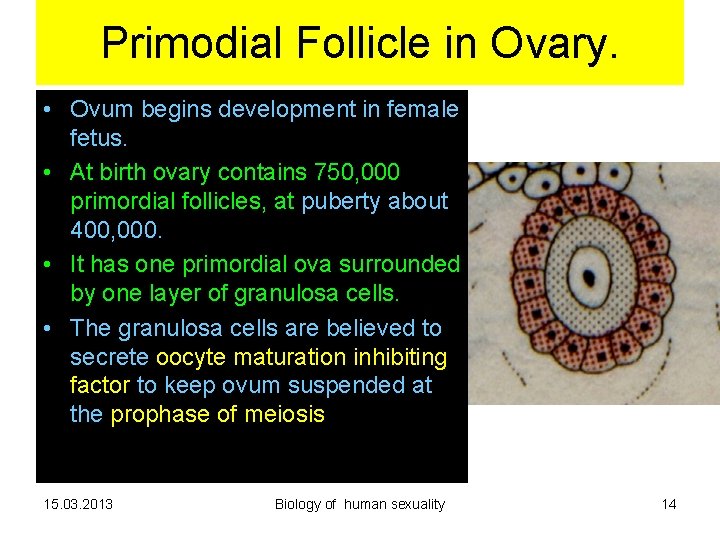 Primodial Follicle in Ovary.

• Ovum begins development in female fetus.
• At birth ovary contains 750,000 primordial follicles, at puberty about 400,000.
• It has one primordial ova surrounded by one layer of granulosa cells.
• The granulosa cells are believed to secrete oocyte maturation inhibiting factor to keep ovum suspended at the prophase of meiosis

15.03.2013 Biology of human sexuality 14